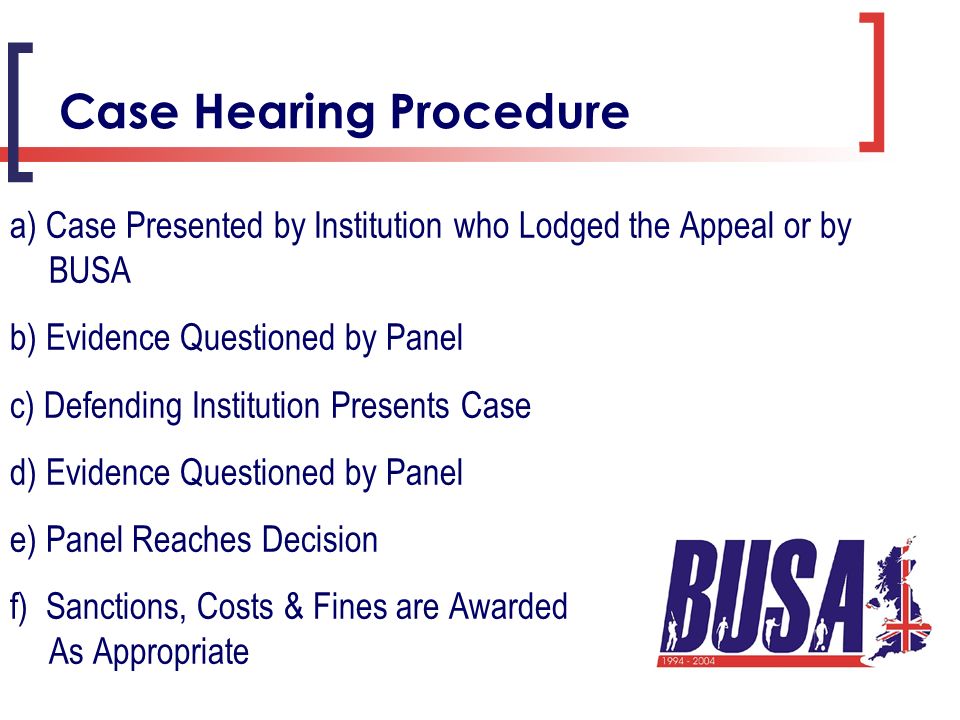 Case Hearing Procedure

a) Case Presented by Institution who Lodged the Appeal or by BUSA

b) Evidence Questioned by Panel

c) Defending Institution Presents Case

d) Evidence Questioned by Panel

e) Panel Reaches Decision

f) Sanctions, Costs & Fines are Awarded As Appropriate

BUSA
1994 - 2004